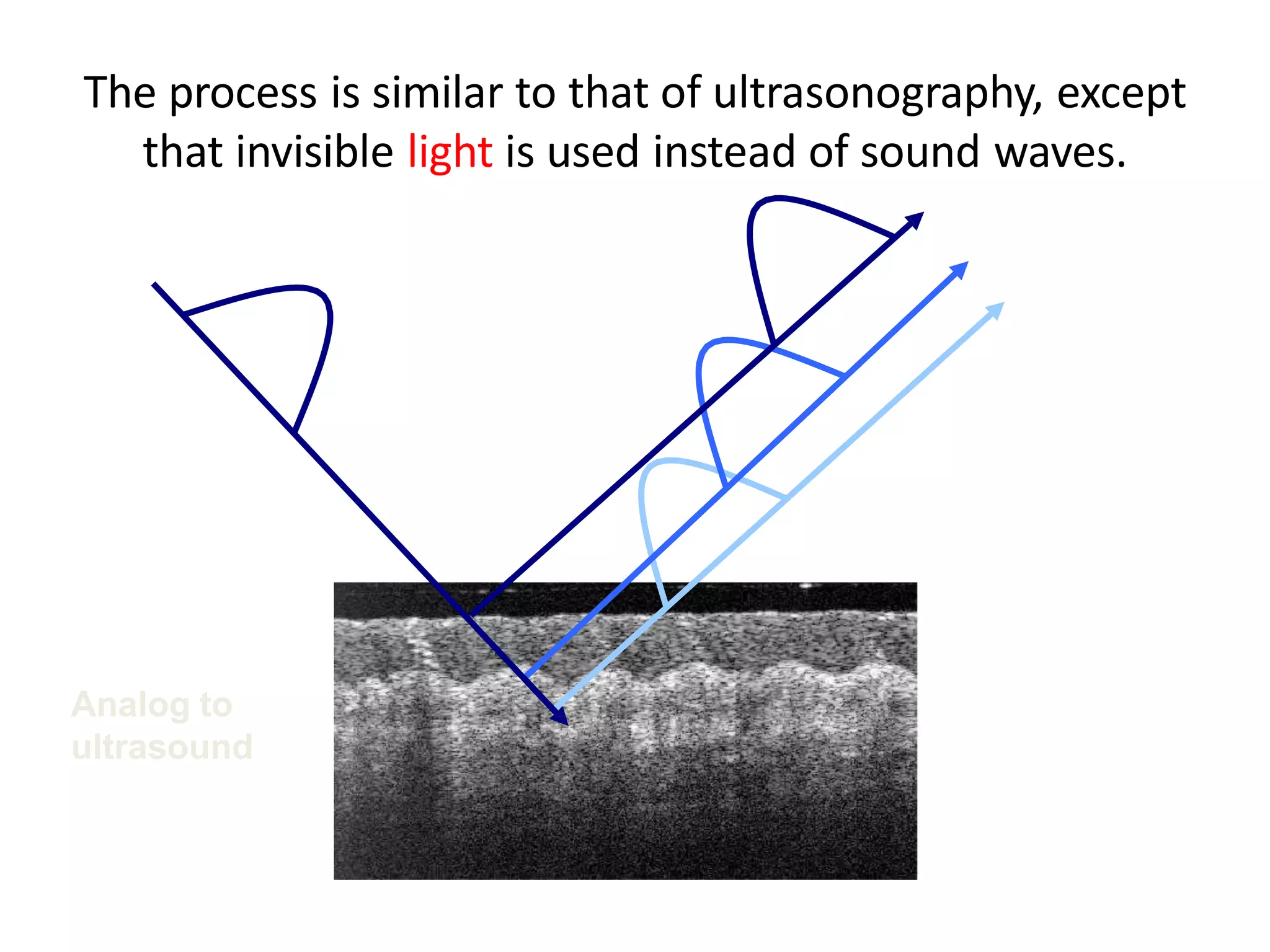 The process is similar to that of ultrasonography, except that invisible light is used instead of sound waves.

Analog to ultrasound